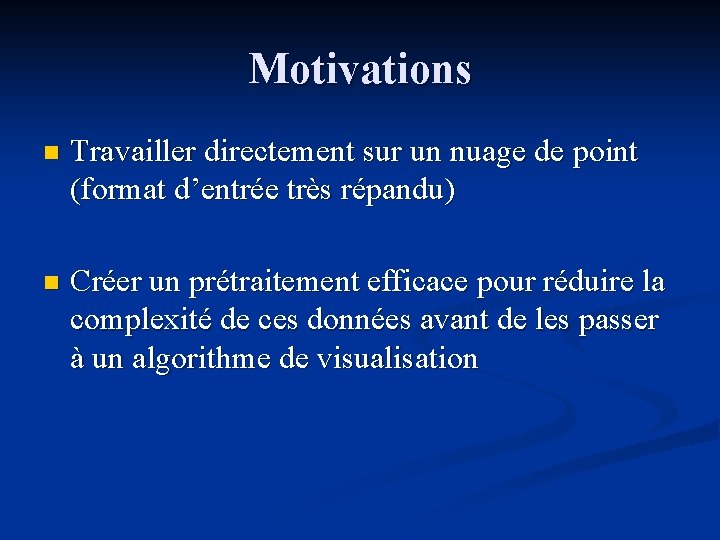 Motivations

- Travailler directement sur un nuage de point (format d’entrée très répandu)

- Créer un prétraitement efficace pour réduire la complexité de ces données avant de les passer à un algorithme de visualisation